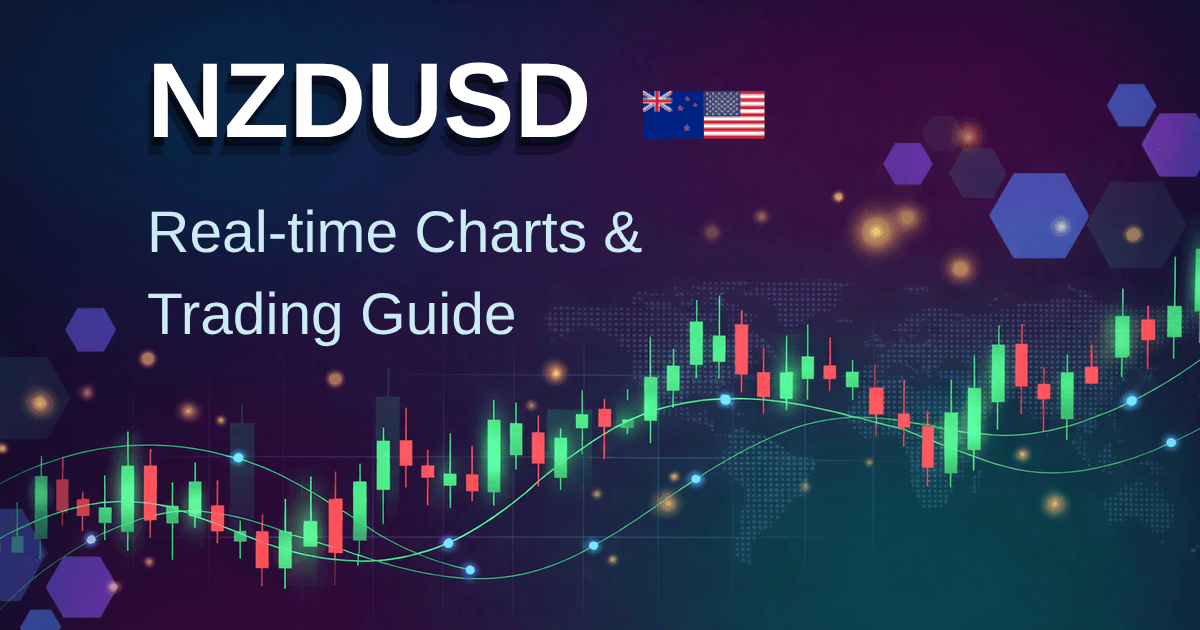 NZDUSD

Real-time Charts & Trading Guide